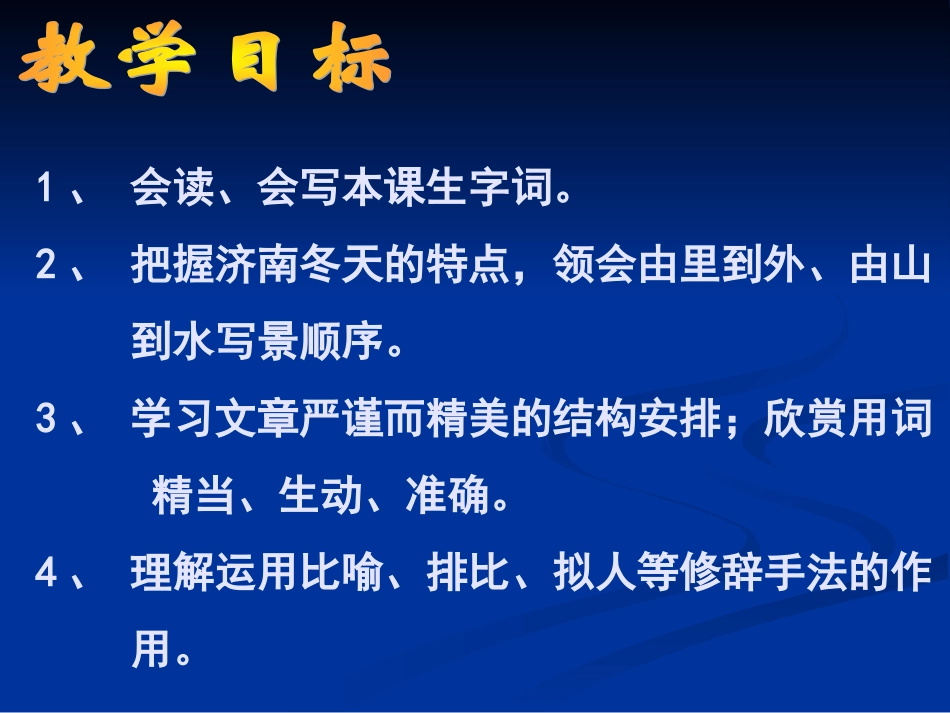 教学目标

1、 会读、会写本课生字词。

2、 把握济南冬天的特点，领会由里到外、由山到水写景顺序。

3、 学习文章严谨而精美的结构安排；欣赏用词精当、生动、准确。

4、 理解运用比喻、排比、拟人等修辞手法的作用。